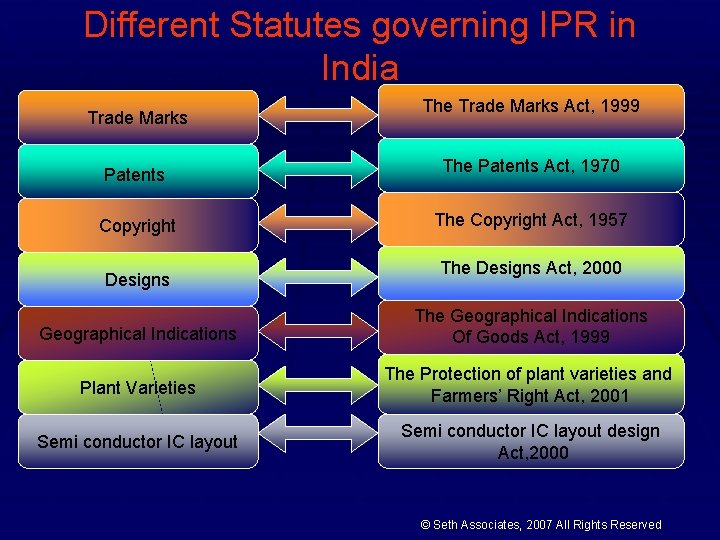 Different Statutes governing IPR in India

Trade Marks

The Trade Marks Act, 1999

Patents

The Patents Act, 1970

Copyright

The Copyright Act, 1957

Designs

The Designs Act, 2000

Geographical Indications

The Geographical Indications Of Goods Act, 1999

Plant Varieties

The Protection of plant varieties and Farmers' Right Act, 2001

Semi conductor IC layout

Semi conductor IC layout design Act,2000

© Seth Associates, 2007 All Rights Reserved